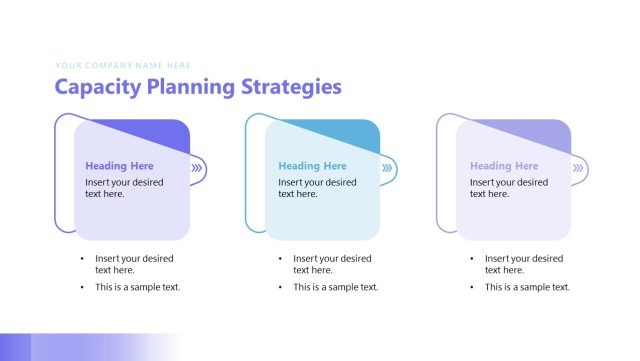 YOUR COMPANY NAME HERE

Capacity Planning Strategies

Heading Here
Insert your desired text here.

- Insert your desired text here.
- This is a sample text.

Heading Here
Insert your desired text here.

- Insert your desired text here.
- This is a sample text.

Heading Here
Insert your desired text here.

- Insert your desired text here.
- This is a sample text.